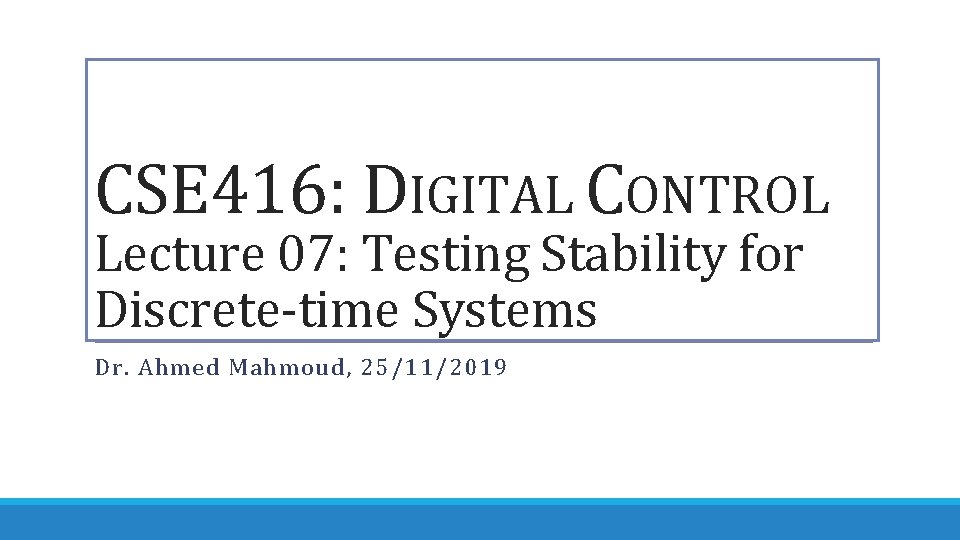 CSE416: DIGITAL CONTROL
Lecture 07: Testing Stability for Discrete-time Systems

Dr. Ahmed Mahmoud, 25/11/2019